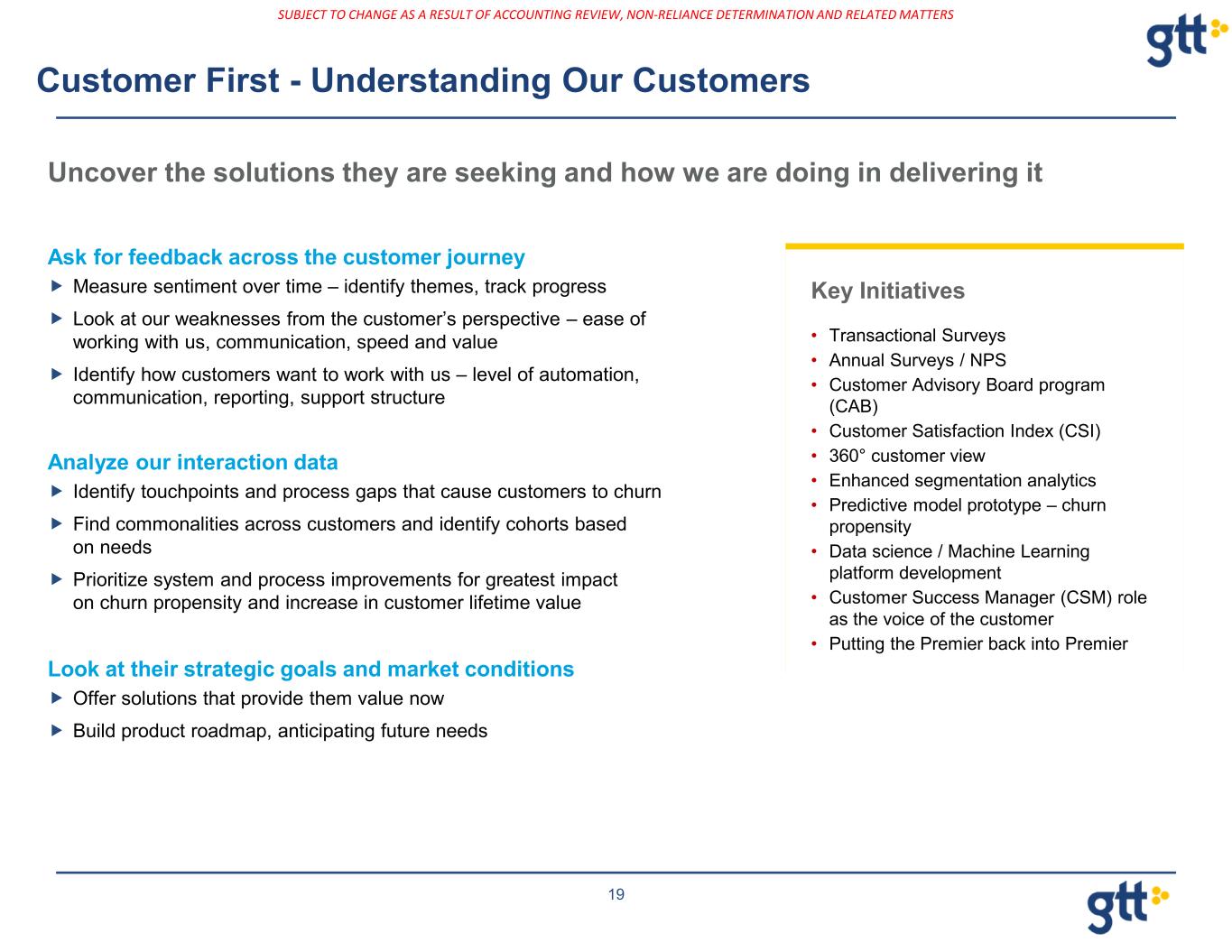 SUBJECT TO CHANGE AS A RESULT OF ACCOUNTING REVIEW, NON-RELIANCE DETERMINATION AND RELATED MATTERS

gtt

Customer First - Understanding Our Customers

Uncover the solutions they are seeking and how we are doing in delivering it

Ask for feedback across the customer journey
▶ Measure sentiment over time – identify themes, track progress
▶ Look at our weaknesses from the customer's perspective – ease of working with us, communication, speed and value
▶ Identify how customers want to work with us – level of automation, communication, reporting, support structure

Analyze our interaction data
▶ Identify touchpoints and process gaps that cause customers to churn
▶ Find commonalities across customers and identify cohorts based on needs
▶ Prioritize system and process improvements for greatest impact on churn propensity and increase in customer lifetime value

Look at their strategic goals and market conditions
▶ Offer solutions that provide them value now
▶ Build product roadmap, anticipating future needs

Key Initiatives
• Transactional Surveys
• Annual Surveys / NPS
• Customer Advisory Board program (CAB)
• Customer Satisfaction Index (CSI)
• 360° customer view
• Enhanced segmentation analytics
• Predictive model prototype – churn propensity
• Data science / Machine Learning platform development
• Customer Success Manager (CSM) role as the voice of the customer
• Putting the Premier back into Premier

19

gtt